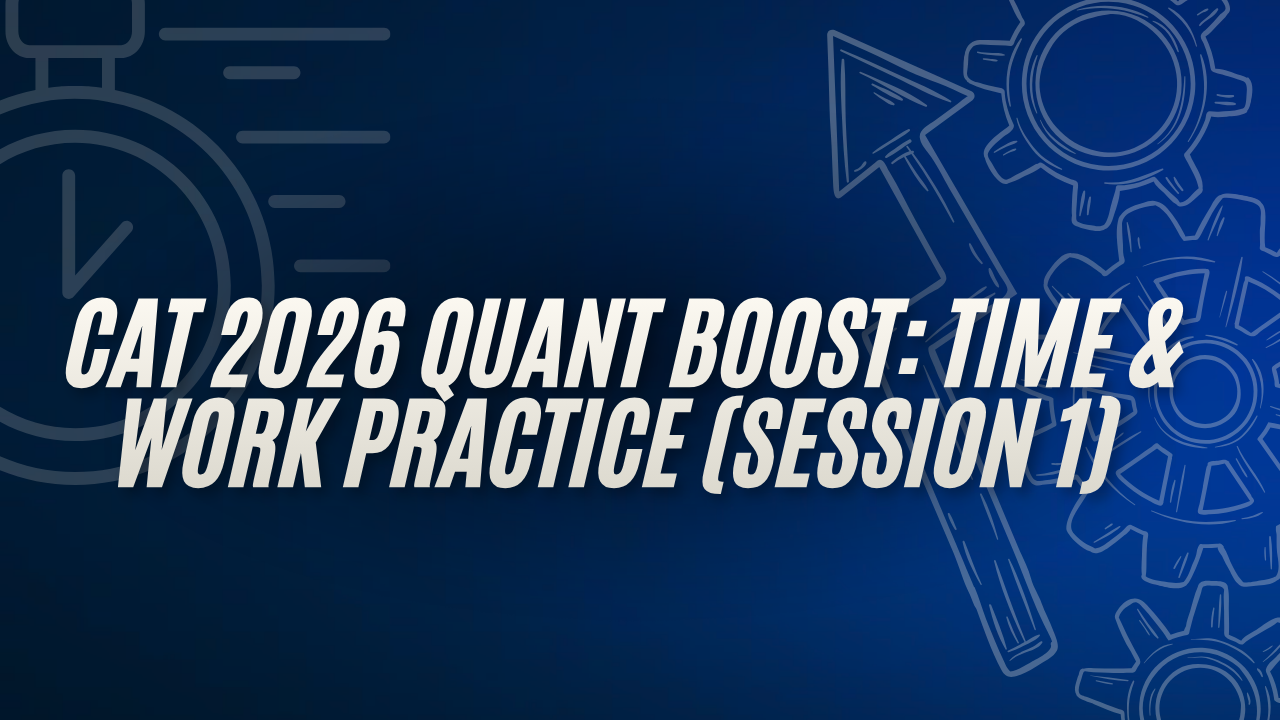 CAT 2026 QUANT BOOST: TIME & WORK PRACTICE (SESSION 1)